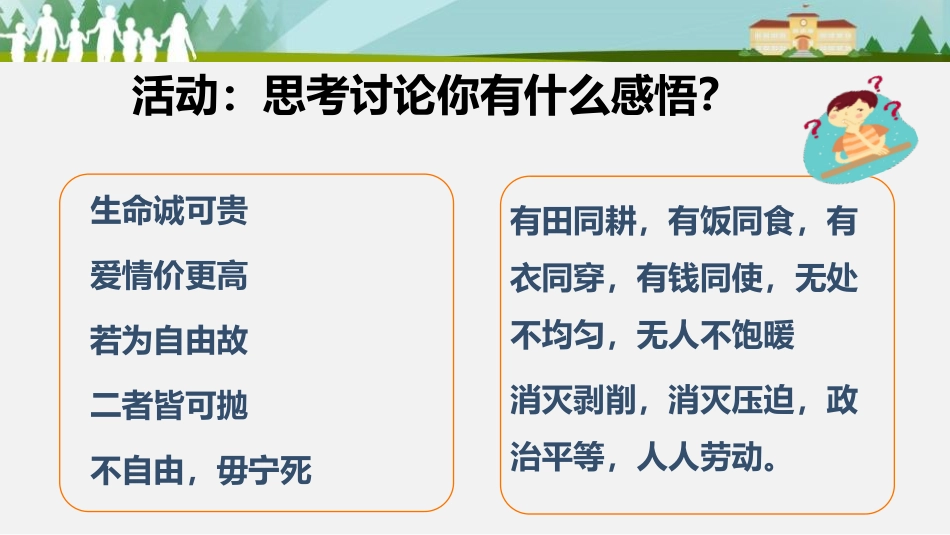 活动：思考讨论你有什么感悟?

生命诚可贵

爱情价更高

若为自由故

二者皆可抛

不自由，毋宁死

有田同耕，有饭同食，有衣同穿，有钱同使，无处不均匀，无人不饱暖

消灭剥削，消灭压迫，政治平等，人人劳动。